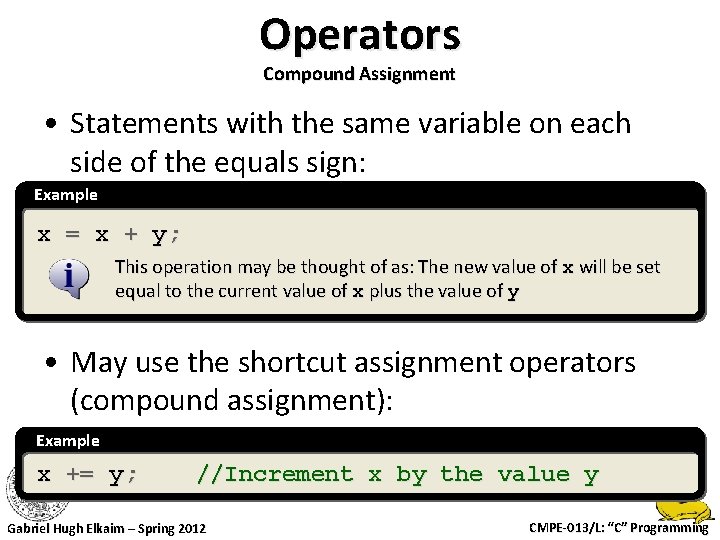 Operators
Compound Assignment

• Statements with the same variable on each side of the equals sign:

Example

x = x + y;

This operation may be thought of as: The new value of x will be set equal to the current value of x plus the value of y

• May use the shortcut assignment operators (compound assignment):

Example

x += y; //Increment x by the value y

Gabriel Hugh Elkaim – Spring 2012

CMPE-013/L: "C" Programming